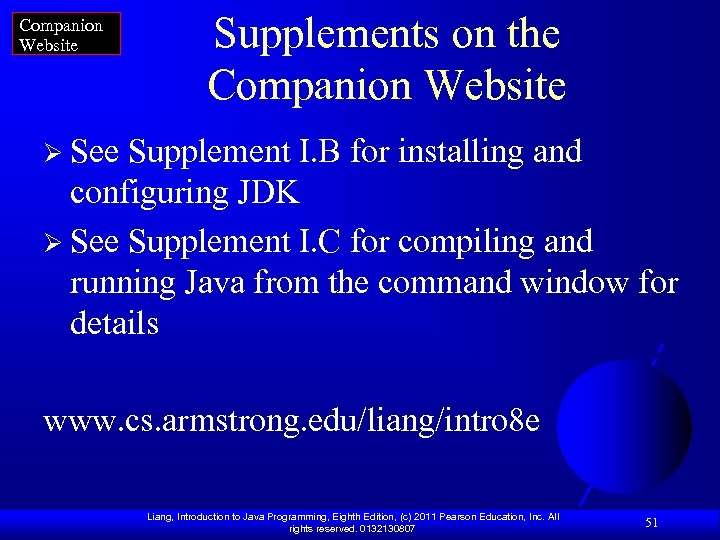 Companion Website

Supplements on the Companion Website

➢ See Supplement I.B for installing and configuring JDK

➢ See Supplement I.C for compiling and running Java from the command window for details

www.cs.armstrong.edu/liang/intro8e

Liang, Introduction to Java Programming, Eighth Edition, (c) 2011 Pearson Education, Inc. All rights reserved. 0132130807

51